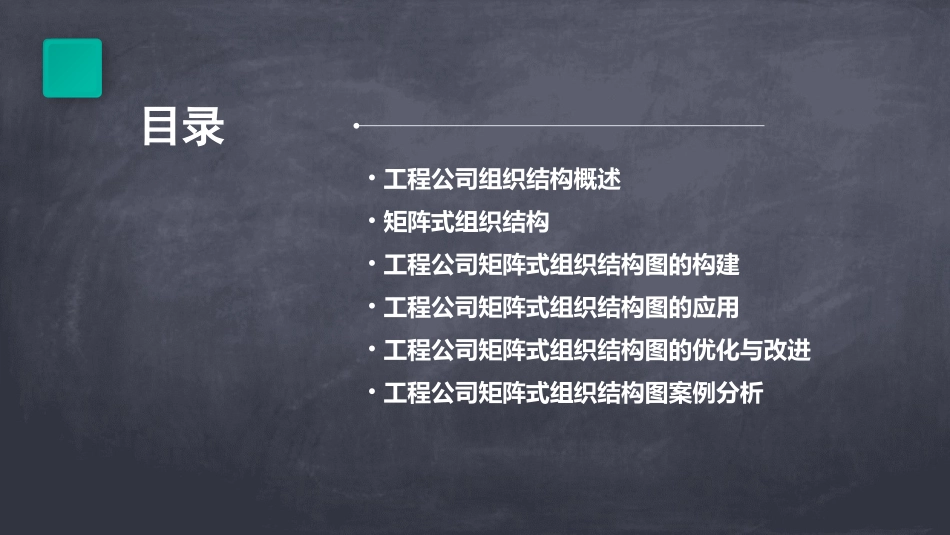 目录

• 工程公司组织结构概述
• 矩阵式组织结构
• 工程公司矩阵式组织结构图的构建
• 工程公司矩阵式组织结构图的应用
• 工程公司矩阵式组织结构图的优化与改进
• 工程公司矩阵式组织结构图案例分析